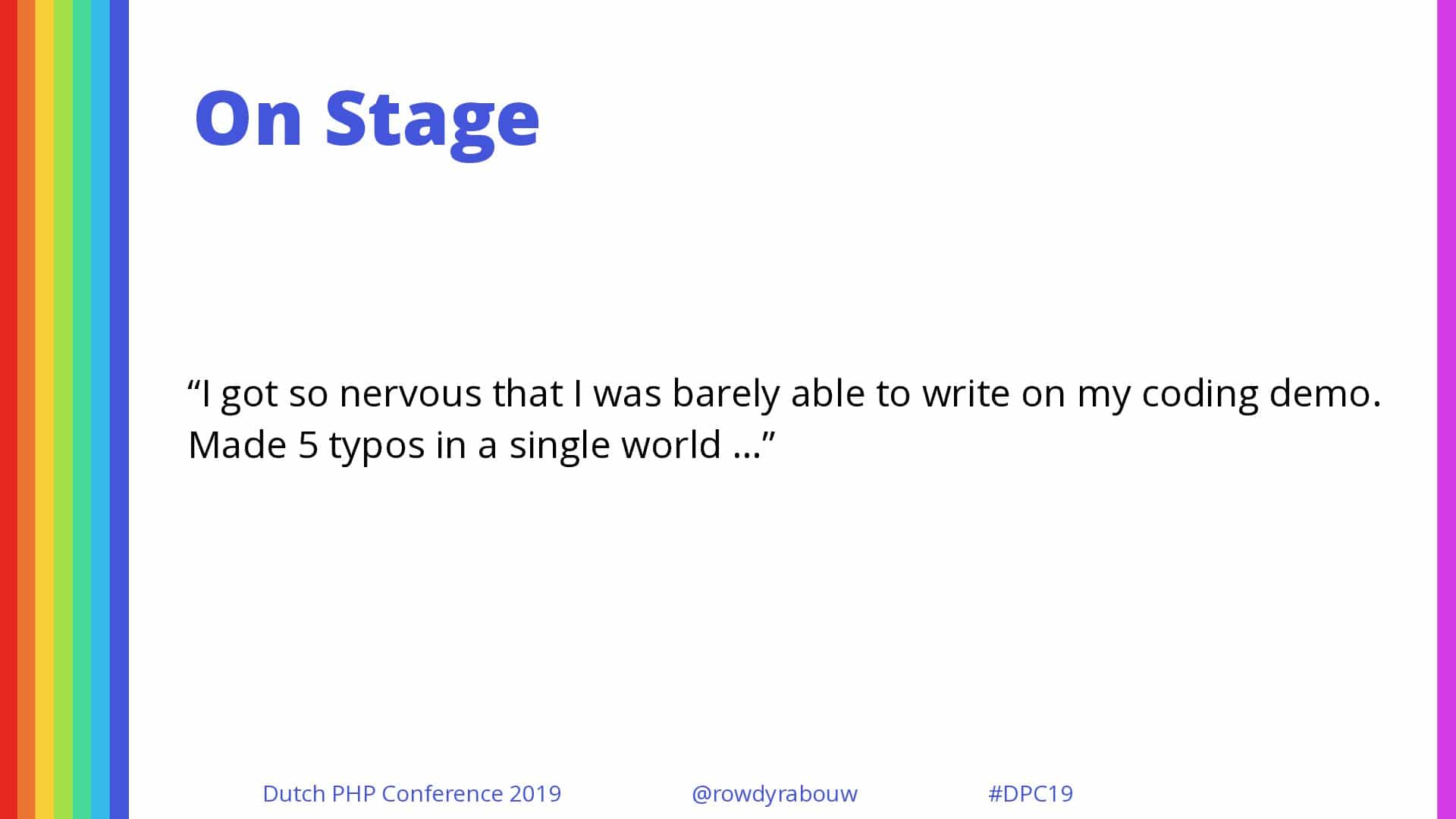 On Stage

“I got so nervous that I was barely able to write on my coding demo. Made 5 typos in a single world …”

Dutch PHP Conference 2019 @rowdyrabouw #DPC19